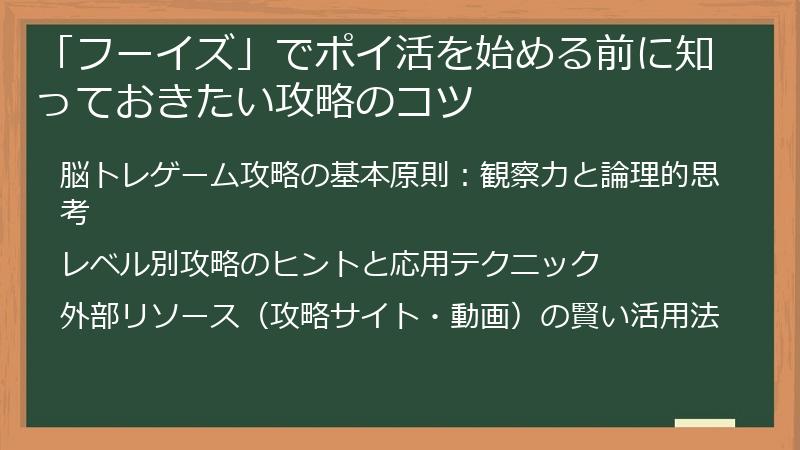 「フーイズ」でポイ活を始める前に知っておきたい攻略のコツ

脳トレゲーム攻略の基本原則：観察力と論理的思考

レベル別攻略のヒントと応用テクニック

外部リソース（攻略サイト・動画）の賢い活用法